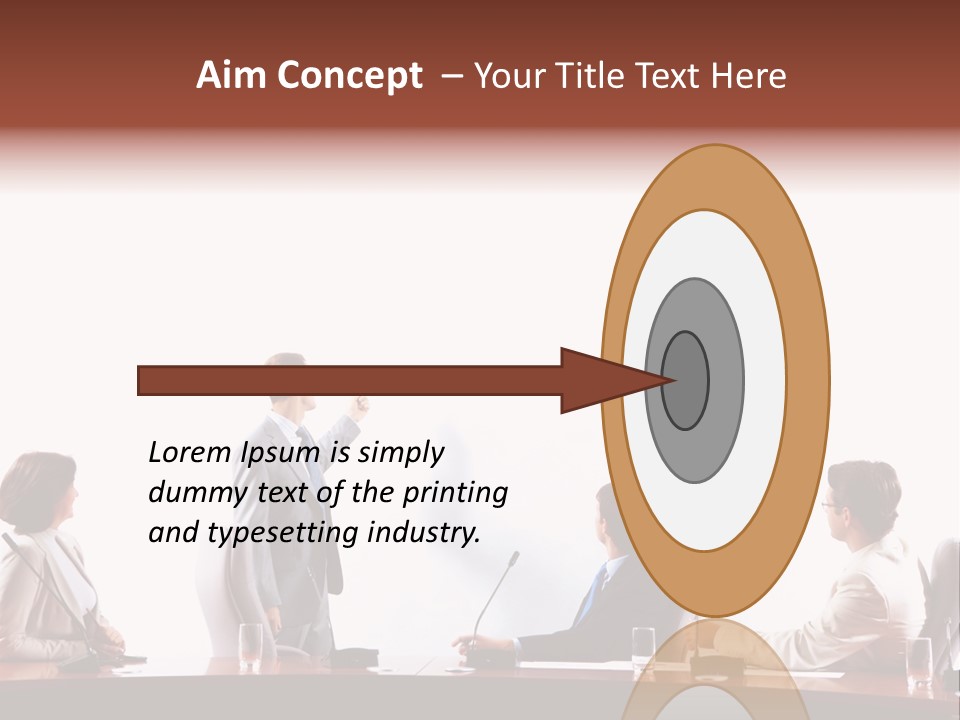 Aim Concept – Your Title Text Here

Lorem Ipsum is simply dummy text of the printing and typesetting industry.